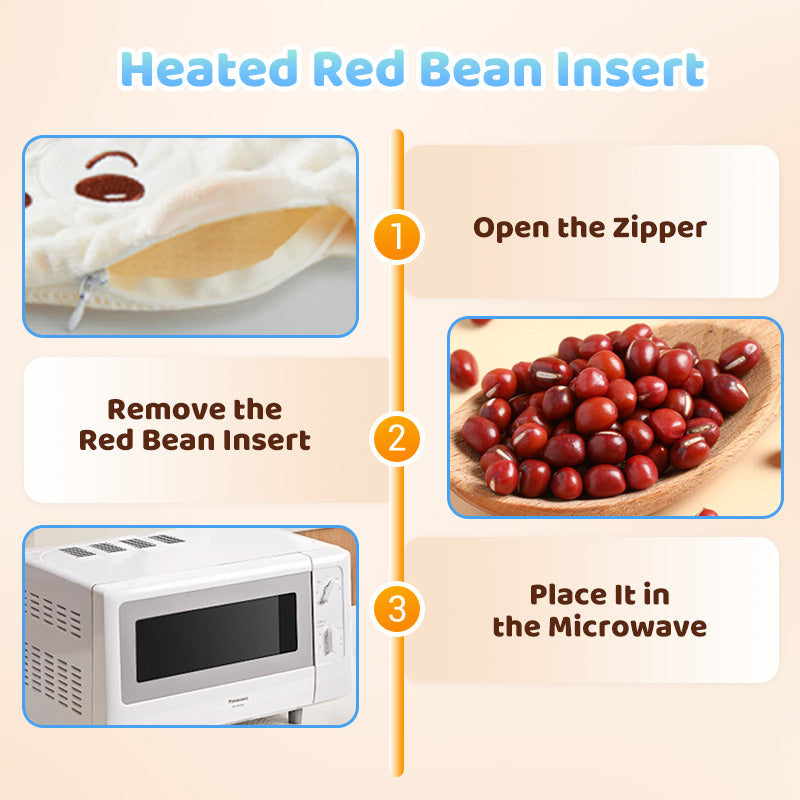 Heated Red Bean Insert

1

Open the Zipper

Remove the Red Bean Insert

2

Panasonic

3

Place It in the Microwave